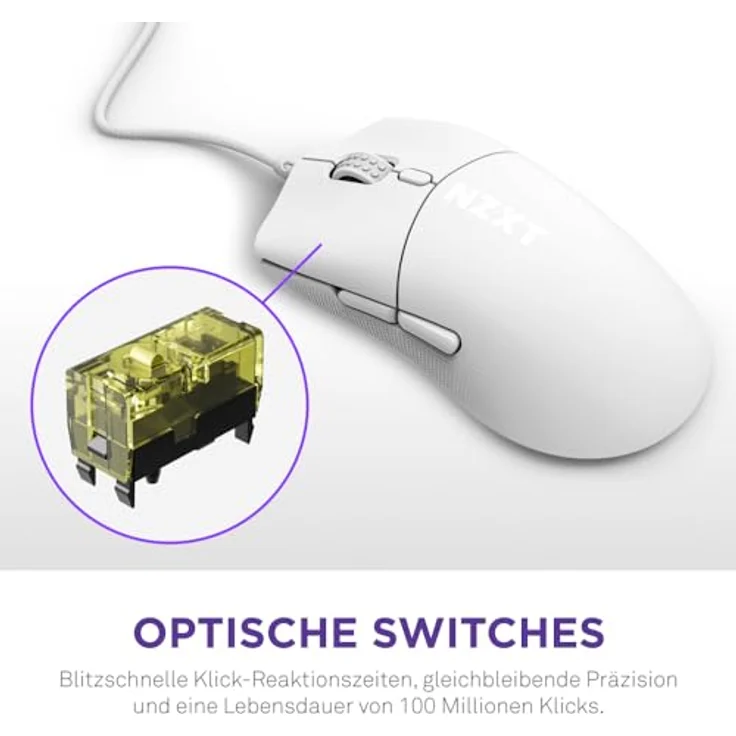 NZXT

OPTISCHE SWITCHES

Blitzschnelle Klick-Reaktionszeiten, gleichbleibende Präzision und eine Lebensdauer von 100 Millionen Klicks.